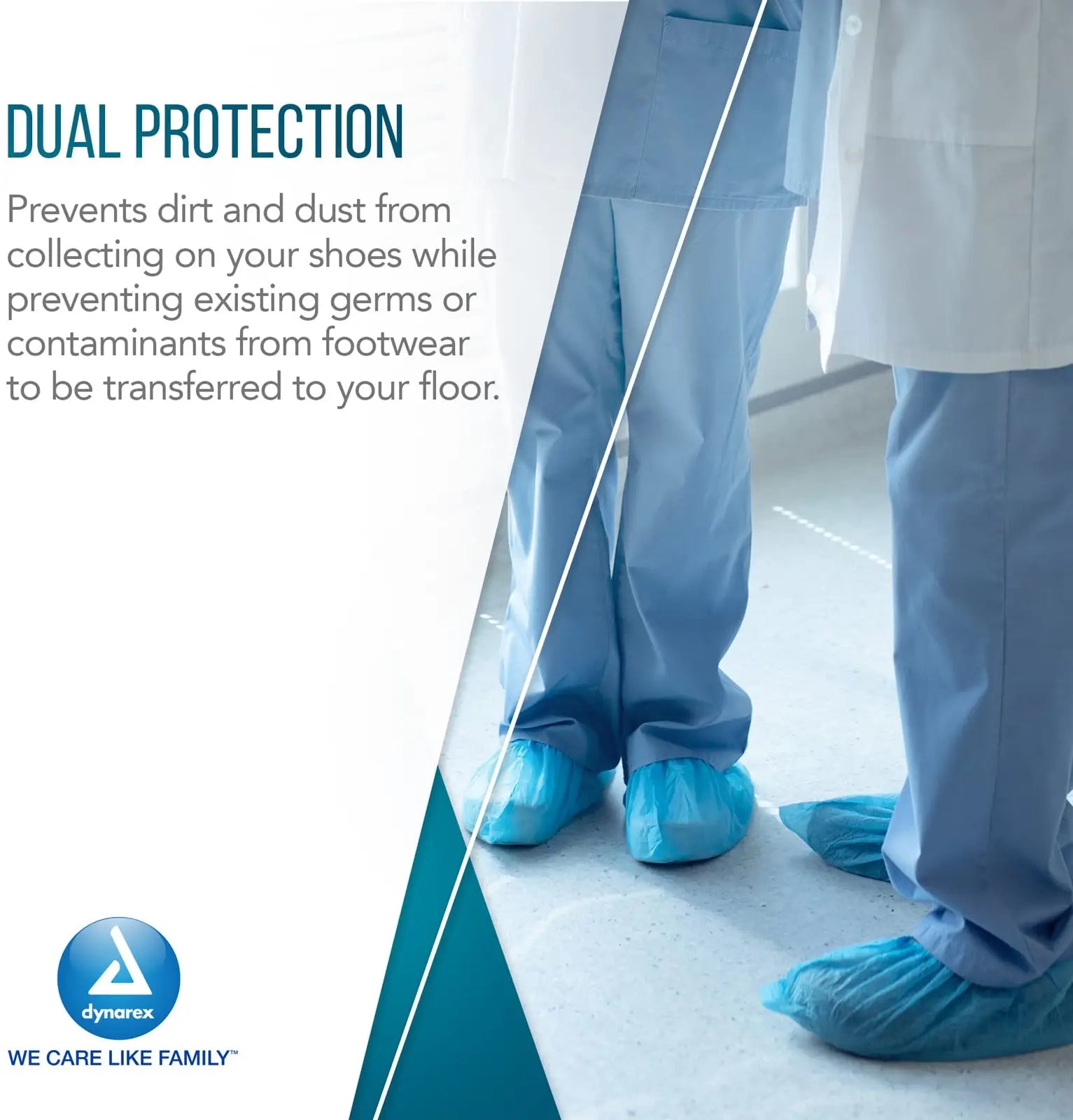 DUAL PROTECTION

Prevents dirt and dust from collecting on your shoes while preventing existing germs or contaminants from footwear to be transferred to your floor.

dynarex

WE CARE LIKE FAMILY™